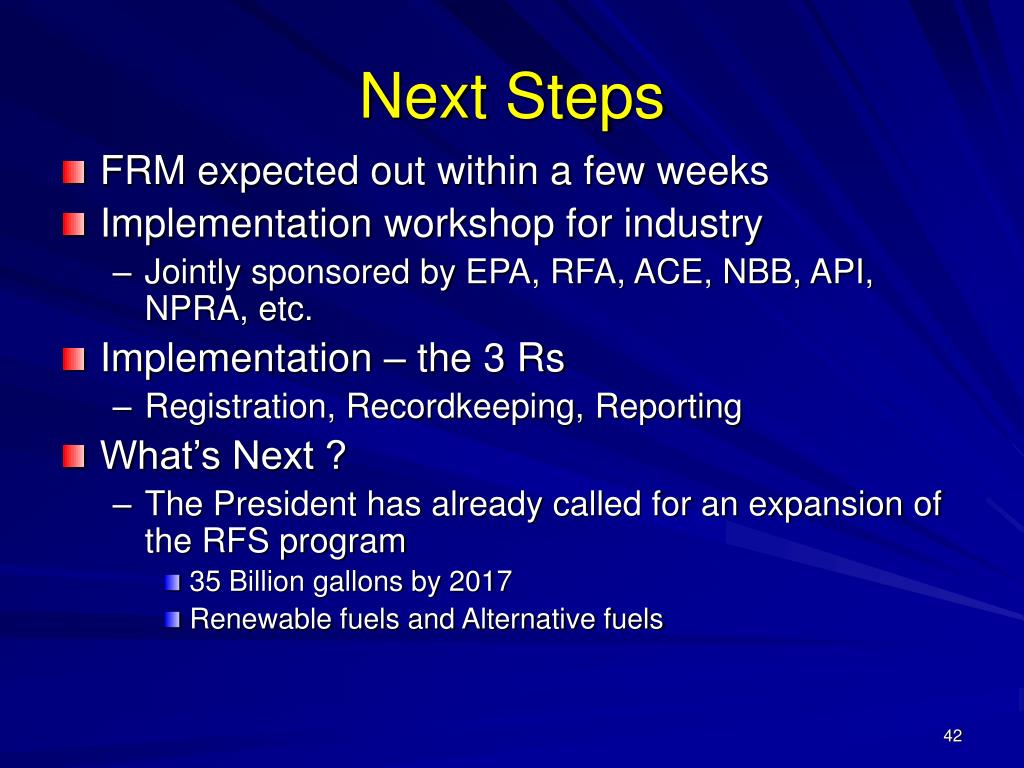 Next Steps

FRM expected out within a few weeks

Implementation workshop for industry

– Jointly sponsored by EPA, RFA, ACE, NBB, API, NPRA, etc.

Implementation – the 3 Rs

– Registration, Recordkeeping, Reporting

What's Next ?

– The President has already called for an expansion of the RFS program

35 Billion gallons by 2017

Renewable fuels and Alternative fuels

42